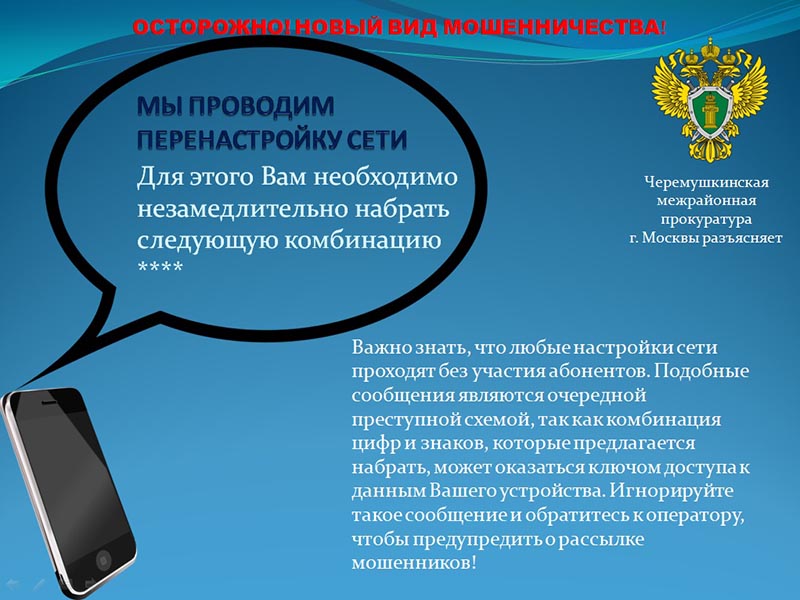 ОСТОРОЖНО! НОВЫЙ ВИД МОШЕННИЧЕСТВА!

МЫ ПРОВОДИМ ПЕРЕНАСТРОЙКУ СЕТИ

Для этого Вам необходимо незамедлительно набрать следующую комбинацию ****

Черемушкинская межрайонная прокуратура г. Москвы разъясняет

Важно знать, что любые настройки сети проходят без участия абонентов. Подобные сообщения являются очередной преступной схемой, так как комбинация цифр и знаков, которые предлагается набрать, может оказаться ключом доступа к данным Вашего устройства. Игнорируйте такое сообщение и обратитесь к оператору, чтобы предупредить о рассылке мошенников!